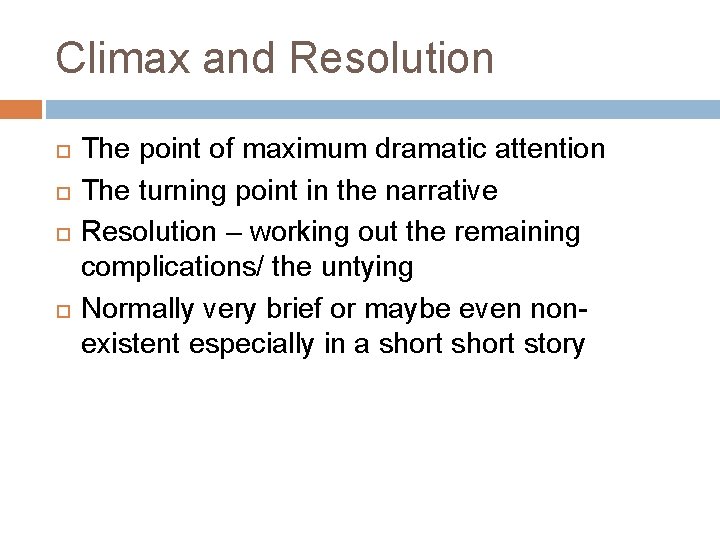 Climax and Resolution

The point of maximum dramatic attention

The turning point in the narrative

Resolution – working out the remaining complications/ the untying

Normally very brief or maybe even non-existent especially in a short short story